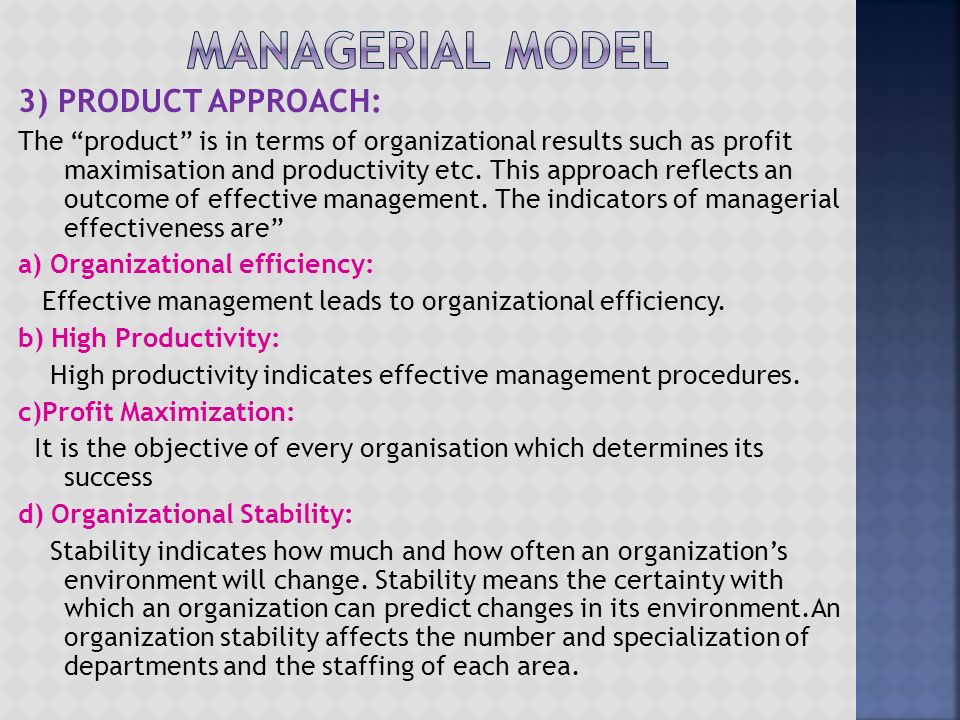 MANAGERIAL MODEL

3) PRODUCT APPROACH:

The “product” is in terms of organizational results such as profit maximisation and productivity etc. This approach reflects an outcome of effective management. The indicators of managerial effectiveness are”

a) Organizational efficiency:

Effective management leads to organizational efficiency.

b) High Productivity:

High productivity indicates effective management procedures.

c)Profit Maximization:

It is the objective of every organisation which determines its success

d) Organizational Stability:

Stability indicates how much and how often an organization’s environment will change. Stability means the certainty with which an organization can predict changes in its environment.An organization stability affects the number and specialization of departments and the staffing of each area.